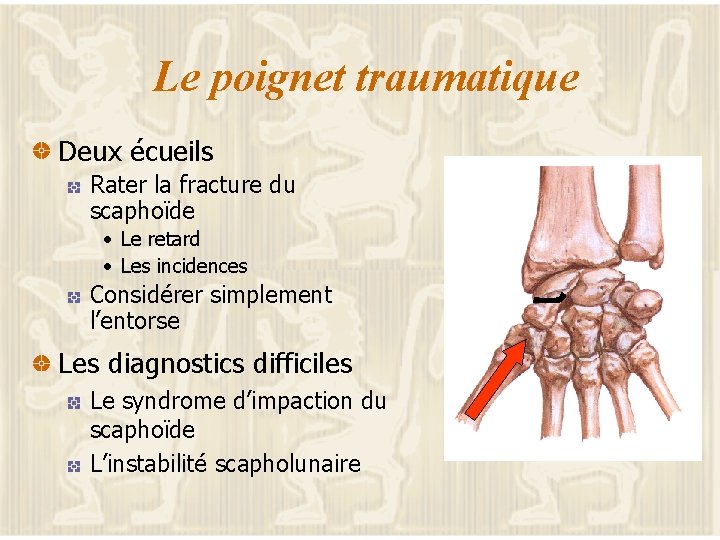 Le poignet traumatique

Deux écueils

Rater la fracture du scaphoïde

• Le retard

• Les incidences

Considérer simplement l'entorse

Les diagnostics difficiles

Le syndrome d'impaction du scaphoïde

L'instabilité scapholunaire